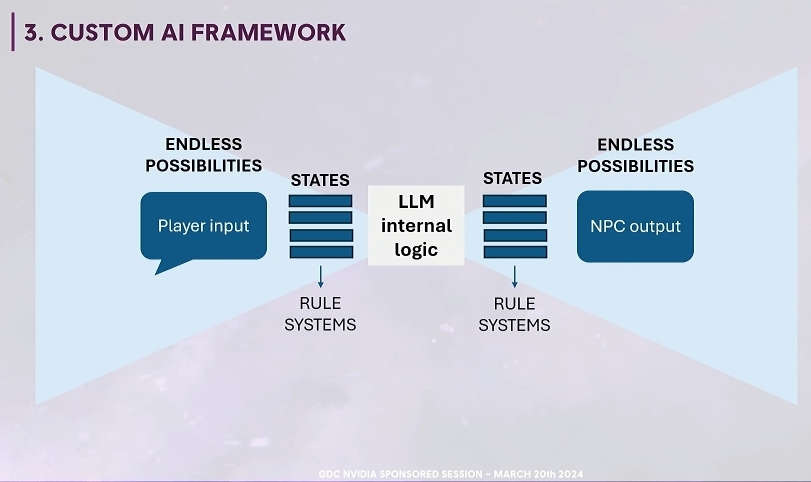 3. CUSTOM AI FRAMEWORK

ENDLESS POSSIBILITIES

Player input

STATES

RULE SYSTEMS

LLM internal logic

STATES

RULE SYSTEMS

ENDLESS POSSIBILITIES

NPC output

GDC NVIDIA SPONSORED SESSION – MARCH 20th 2024